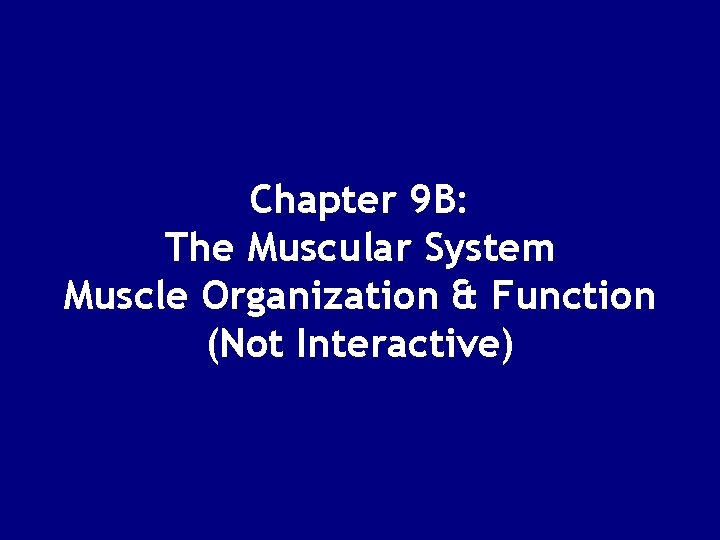 Chapter 9B:
The Muscular System
Muscle Organization & Function
(Not Interactive)